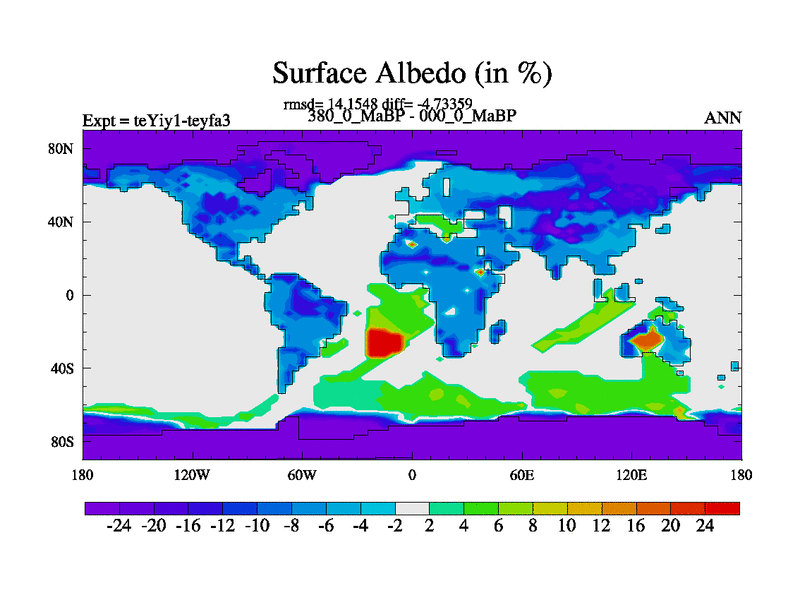 Surface Albedo (in %)

rmsd= 14.1548 diff= -4.73359

Expt = teYiy1-teyfa3

380_0_MaBP - 000_0_MaBP

ANN

80N

40N

0

40S

80S

180

120W

60W

0

60E

120E

180

-24 -20 -16 -12 -10 -8 -6 -4 -2 2 4 6 8 10 12 16 20 24